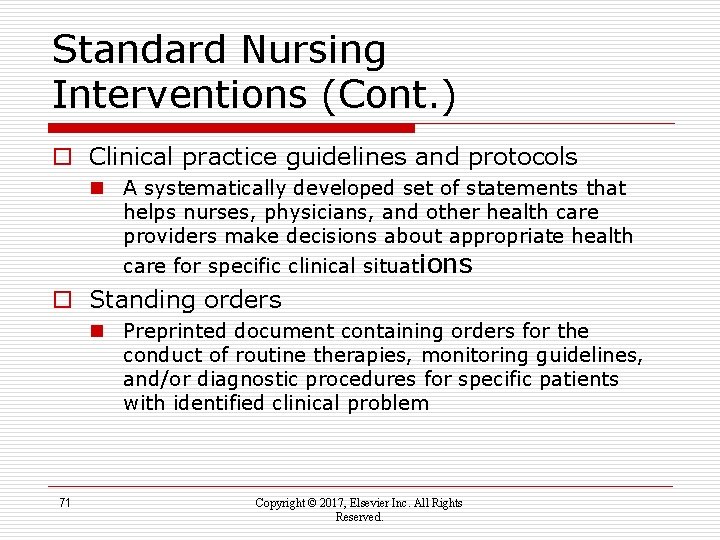 Standard Nursing Interventions (Cont.)

Clinical practice guidelines and protocols

A systematically developed set of statements that helps nurses, physicians, and other health care providers make decisions about appropriate health care for specific clinical situations

Standing orders

Preprinted document containing orders for the conduct of routine therapies, monitoring guidelines, and/or diagnostic procedures for specific patients with identified clinical problem

71

Copyright © 2017, Elsevier Inc. All Rights Reserved.